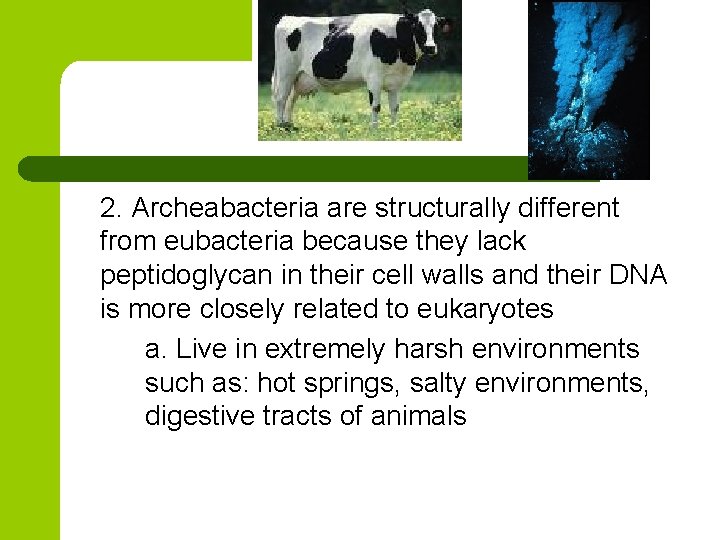 2. Archeabacteria are structurally different from eubacteria because they lack peptidoglycan in their cell walls and their DNA is more closely related to eukaryotes

a. Live in extremely harsh environments such as: hot springs, salty environments, digestive tracts of animals